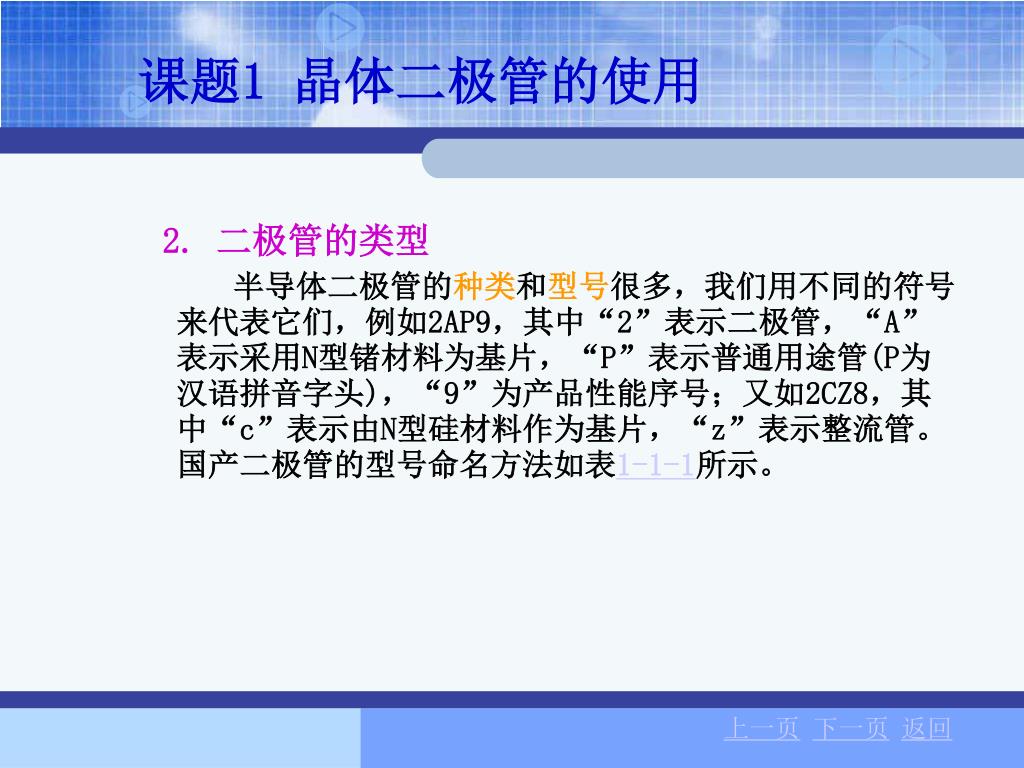 课题1 晶体二极管的使用

2. 二极管的类型

半导体二极管的种类和型号很多，我们用不同的符号来代表它们，例如2AP9，其中“2”表示二极管，“A”表示采用N型锗材料为基片，“P”表示普通用途管(P为汉语拼音字头)，“9”为产品性能序号；又如2CZ8，其中“c”表示由N型硅材料作为基片，“z”表示整流管。国产二极管的型号命名方法如表1-1-1所示。

上一页 下一页 返回